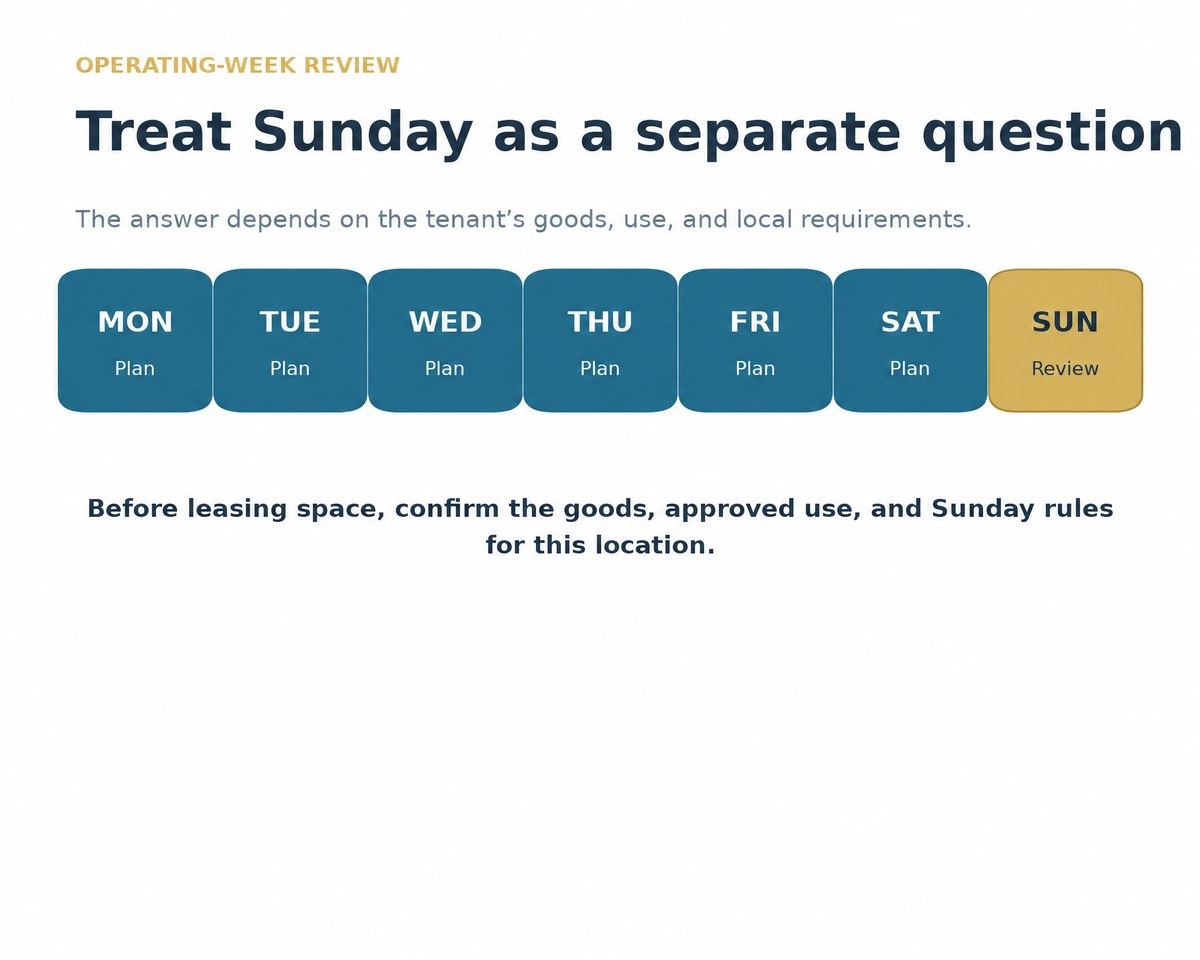 OPERATING-WEEK REVIEW

Treat Sunday as a separate question

The answer depends on the tenant’s goods, use, and local requirements.

MON
Plan

TUE
Plan

WED
Plan

THU
Plan

FRI
Plan

SAT
Plan

SUN
Review

Before leasing space, confirm the goods, approved use, and Sunday rules for this location.